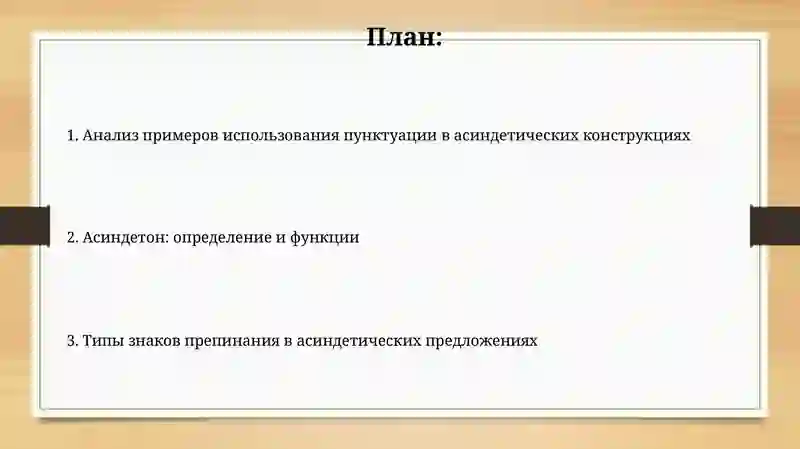 План:

1. Анализ примеров использования пунктуации в асиндетических конструкциях

2. Асиндетон: определение и функции

3. Типы знаков препинания в асиндетических предложениях